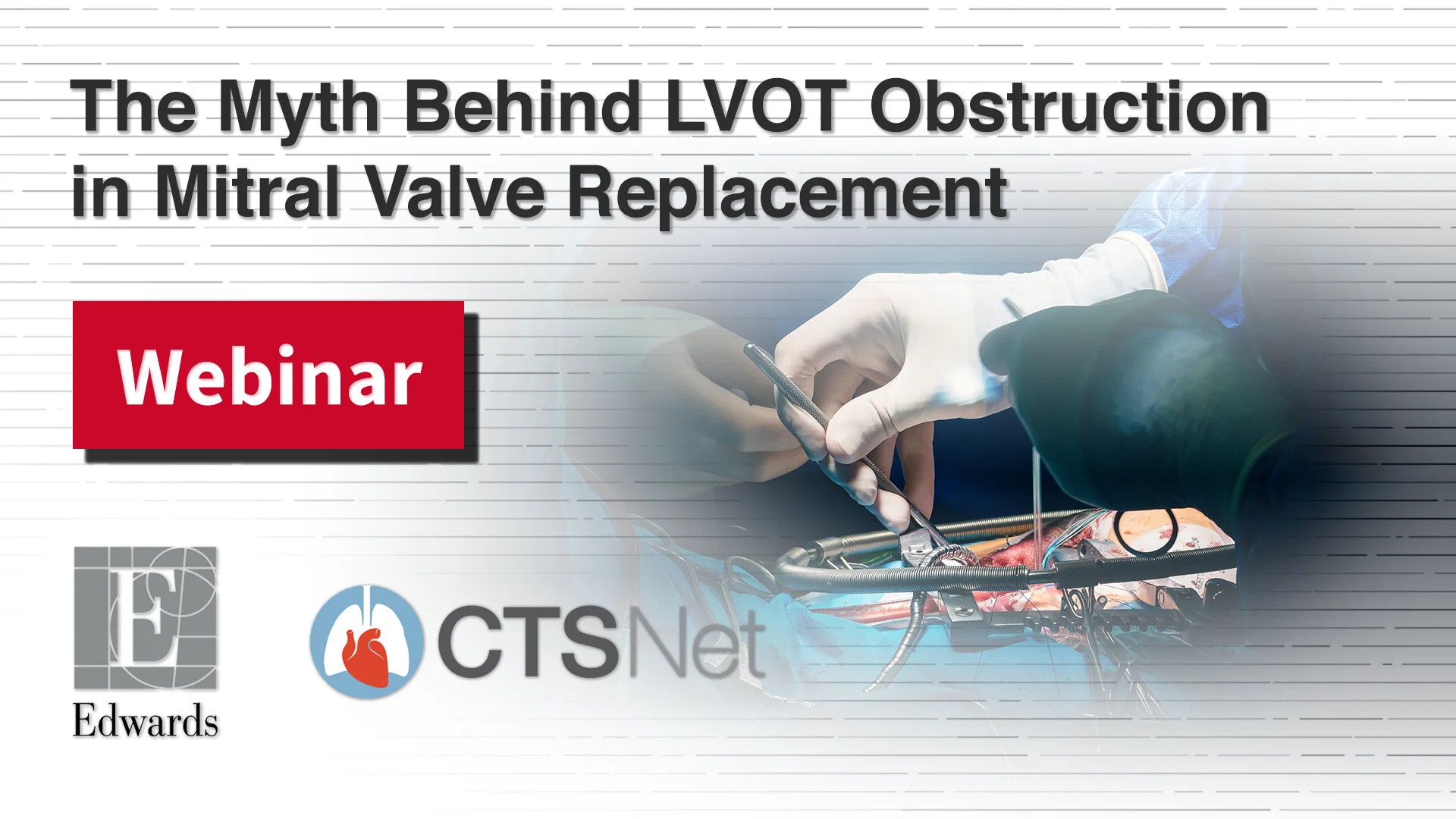 The Myth Behind LVOT Obstruction in Mitral Valve Replacement

Webinar

E

Edwards

CTSNet